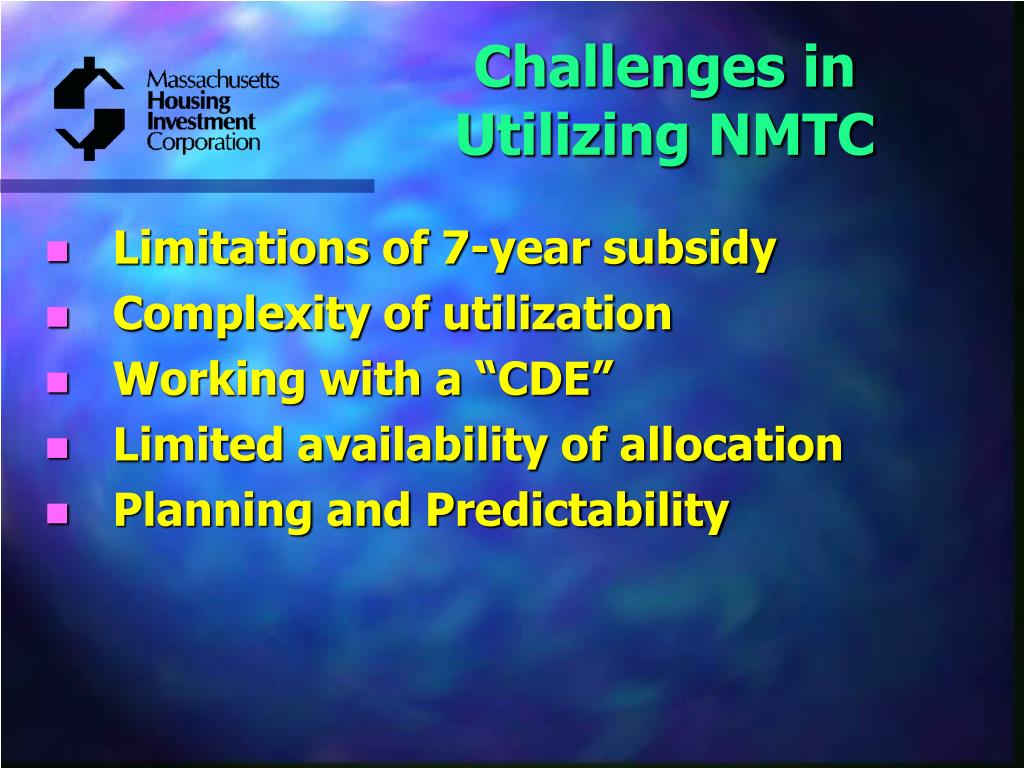 Massachusetts Housing Investment Corporation

Challenges in Utilizing NMTC

- Limitations of 7-year subsidy
- Complexity of utilization
- Working with a “CDE”
- Limited availability of allocation
- Planning and Predictability